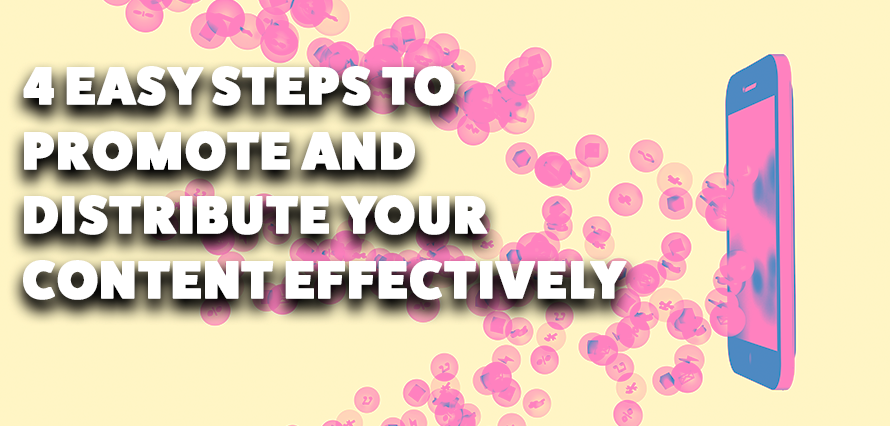 4 EASY STEPS TO PROMOTE AND DISTRIBUTE YOUR CONTENT EFFECTIVELY